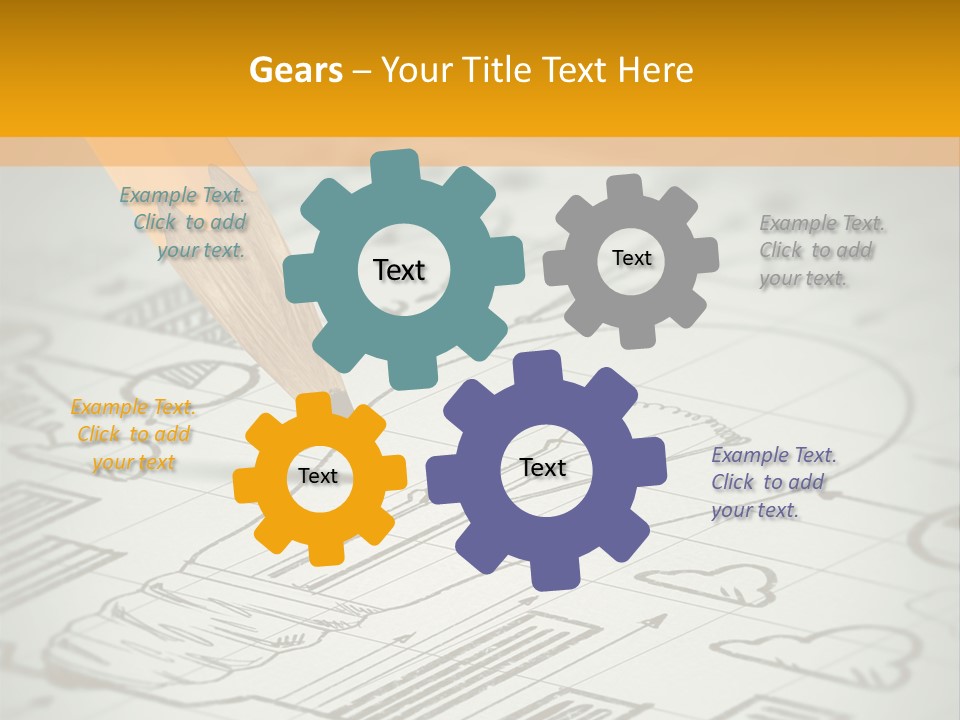 Gears – Your Title Text Here

Example Text. Click to add your text.

Text

Text

Example Text. Click to add your text.

Example Text. Click to add your text

Text

Text

Example Text. Click to add your text.